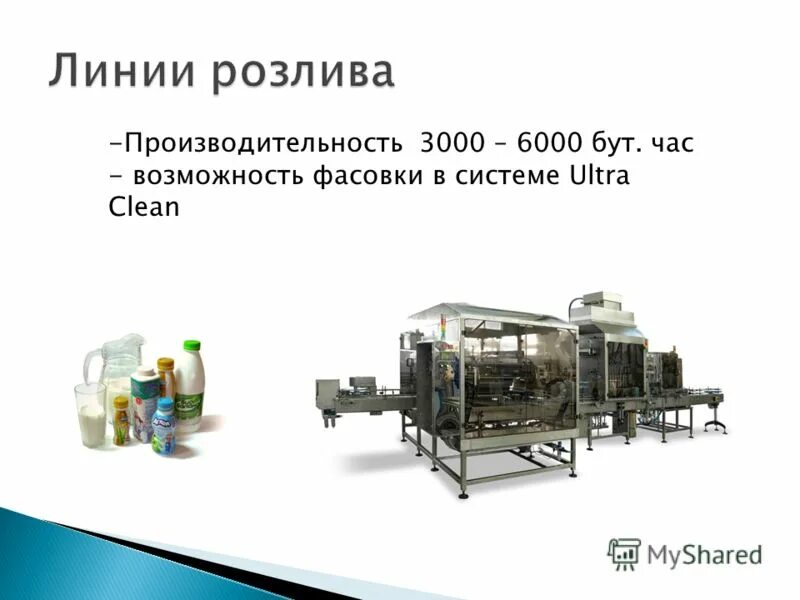 Линии розлива

-Производительность 3000 – 6000 бут. час
- возможность фасовки в системе Ultra Clean

MyShared